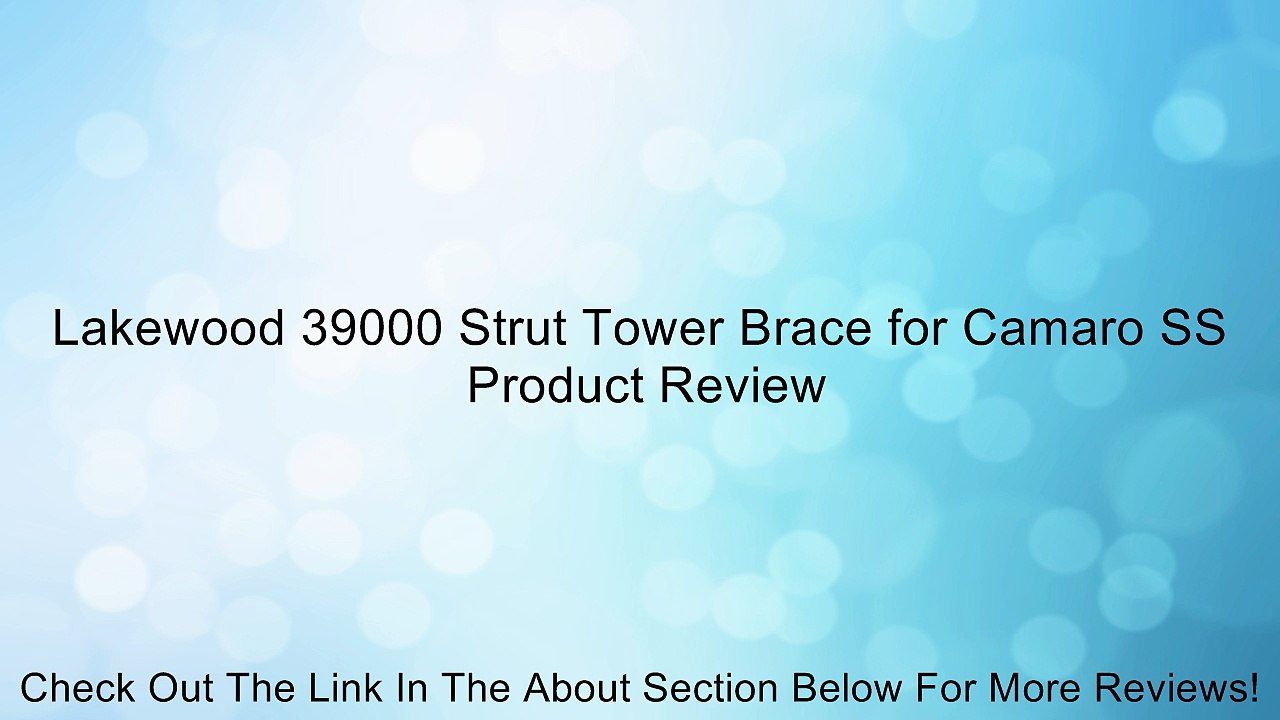 Lakewood 39000 Strut Tower Brace for Camaro SS Product Review

Check Out The Link In The About Section Below For More Reviews!